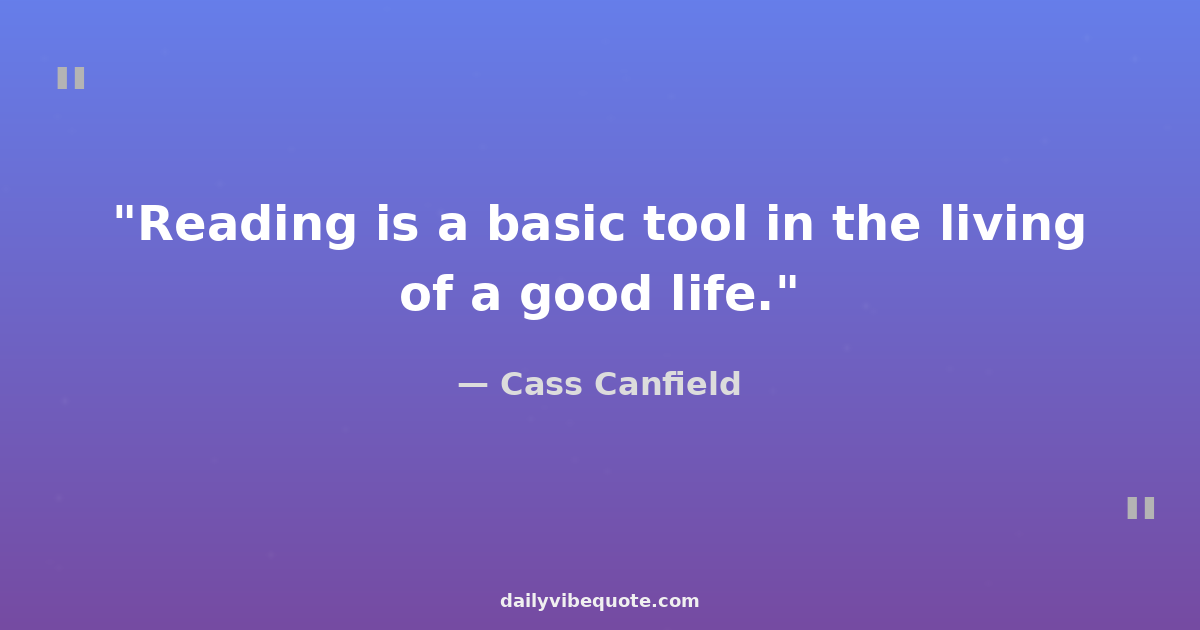 "

"Reading is a basic tool in the living of a good life."

— Cass Canfield

"

dailyvibequote.com